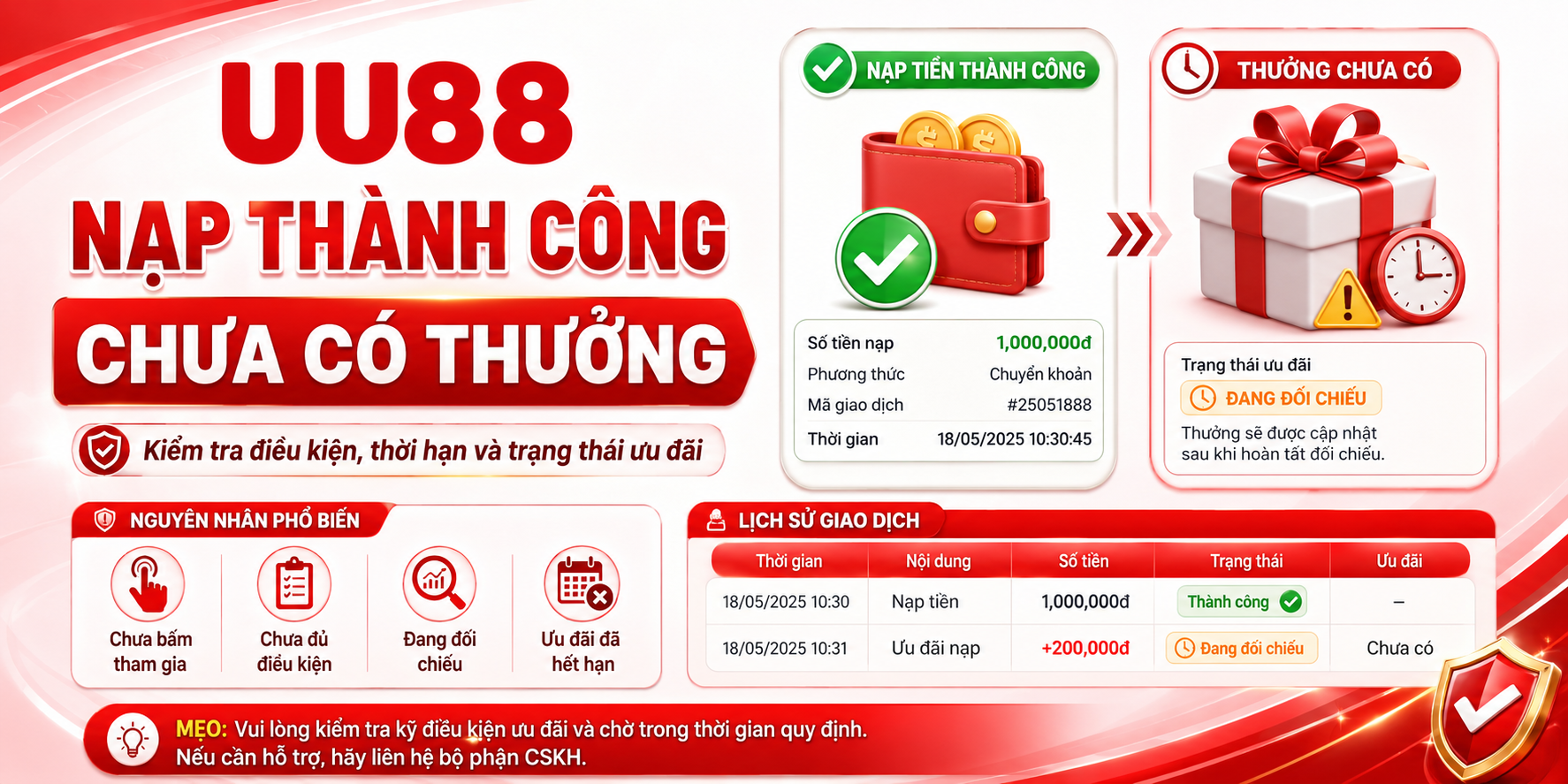 UU88
NẠP THÀNH CÔNG
CHƯA CÓ THƯỞNG

Kiểm tra điều kiện, thời hạn và trạng thái ưu đãi

NẠP TIỀN THÀNH CÔNG

| Số tiền nạp | 1,000,000đ |
|---|---|
| Phương thức | Chuyển khoản |
| Mã giao dịch | #25051888 |
| Thời gian | 18/05/2025 10:30:45 |

THƯỞNG CHƯA CÓ

Trạng thái ưu đãi
ĐANG ĐỐI CHIẾU
Thưởng sẽ được cập nhật sau khi hoàn tất đối chiếu.

NGUYÊN NHÂN PHỔ BIẾN

Chưa bấm tham gia
Chưa đủ điều kiện
Đang đối chiếu
Ưu đãi đã hết hạn

LỊCH SỬ GIAO DỊCH

| Thời gian | Nội dung | Số tiền | Trạng thái | Ưu đãi |
|---|---|---|---|---|
| 18/05/2025 10:30 | Nạp tiền | 1,000,000đ | Thành công | – |
| 18/05/2025 10:31 | Ưu đãi nạp | +200,000đ | Đang đối chiếu | Chưa có |

MẸO: Vui lòng kiểm tra kỹ điều kiện ưu đãi và chờ trong thời gian quy định.
Nếu cần hỗ trợ, hãy liên hệ bộ phận CSKH.